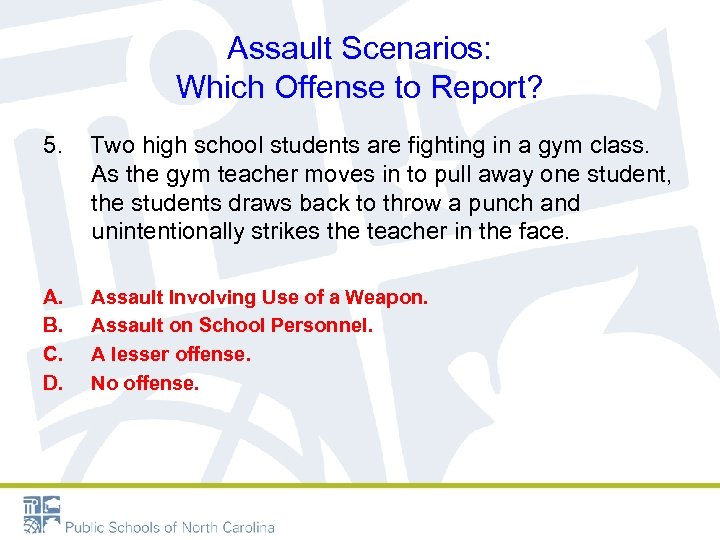 Assault Scenarios:
Which Offense to Report?

5. Two high school students are fighting in a gym class. As the gym teacher moves in to pull away one student, the students draws back to throw a punch and unintentionally strikes the teacher in the face.

A. Assault Involving Use of a Weapon.
B. Assault on School Personnel.
C. A lesser offense.
D. No offense.

Public Schools of North Carolina